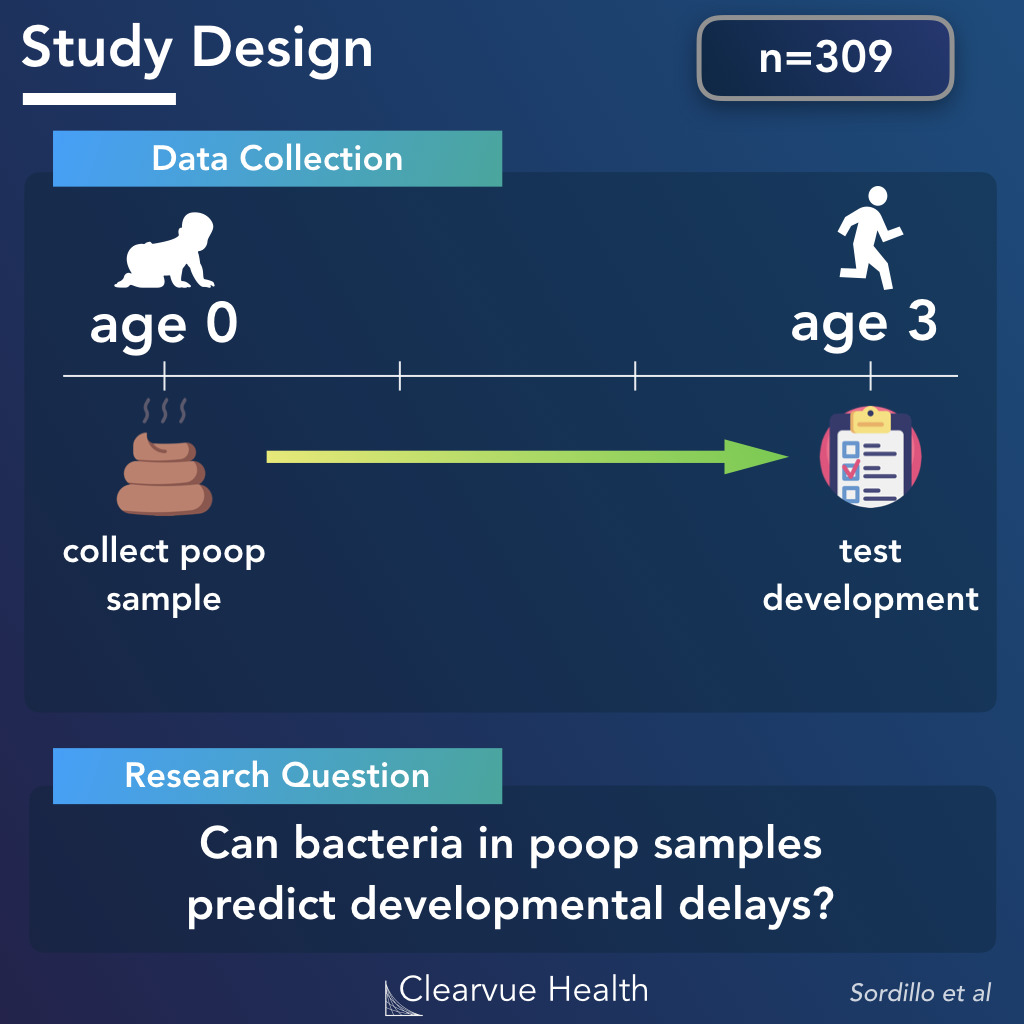 Study Design

n=309

Data Collection

age 0

age 3

collect poop sample

test development

Research Question

Can bacteria in poop samples predict developmental delays?

Clearvue Health

Sordillo et al